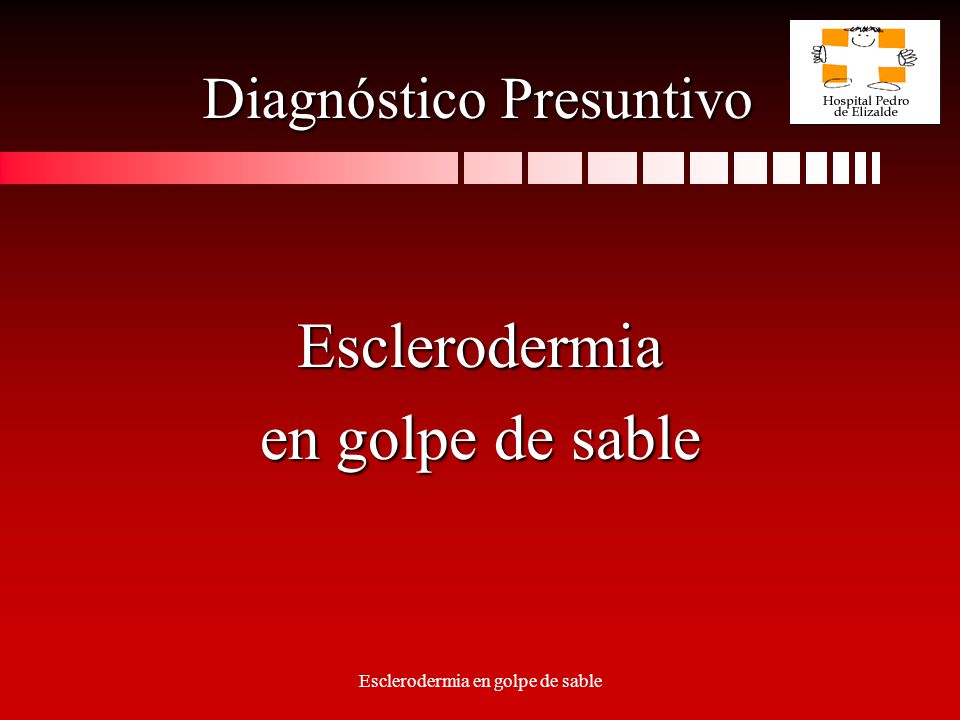 Diagnóstico Presuntivo

Hospital Pedro de Elizalde

Esclerodermia
en golpe de sable

Esclerodermia en golpe de sable